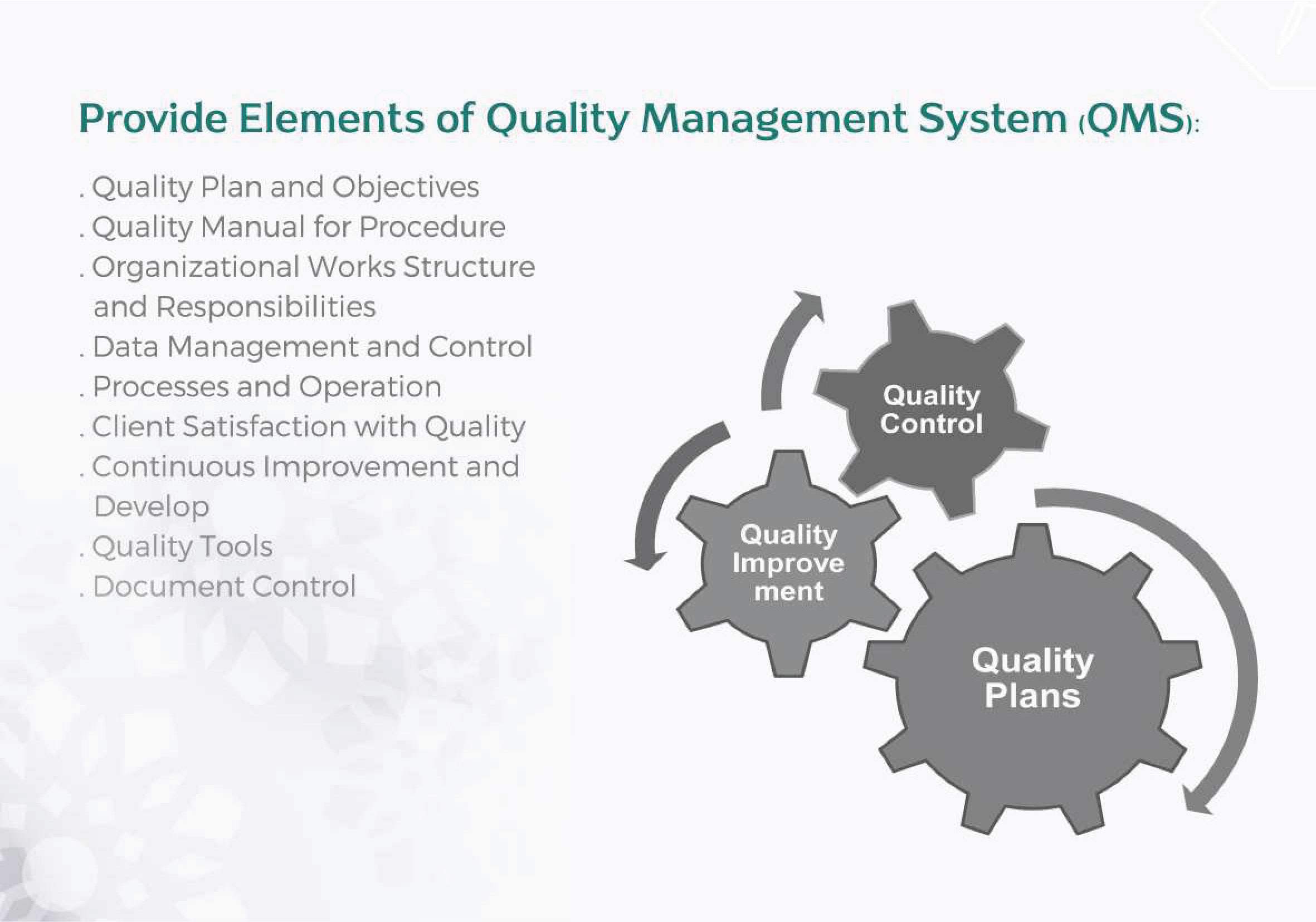 Provide Elements of Quality Management System (QMS):

. Quality Plan and Objectives
. Quality Manual for Procedure
. Organizational Works Structure and Responsibilities
. Data Management and Control
. Processes and Operation
. Client Satisfaction with Quality
. Continuous Improvement and Develop
. Quality Tools
. Document Control

Quality Control

Quality Improve ment

Quality Plans